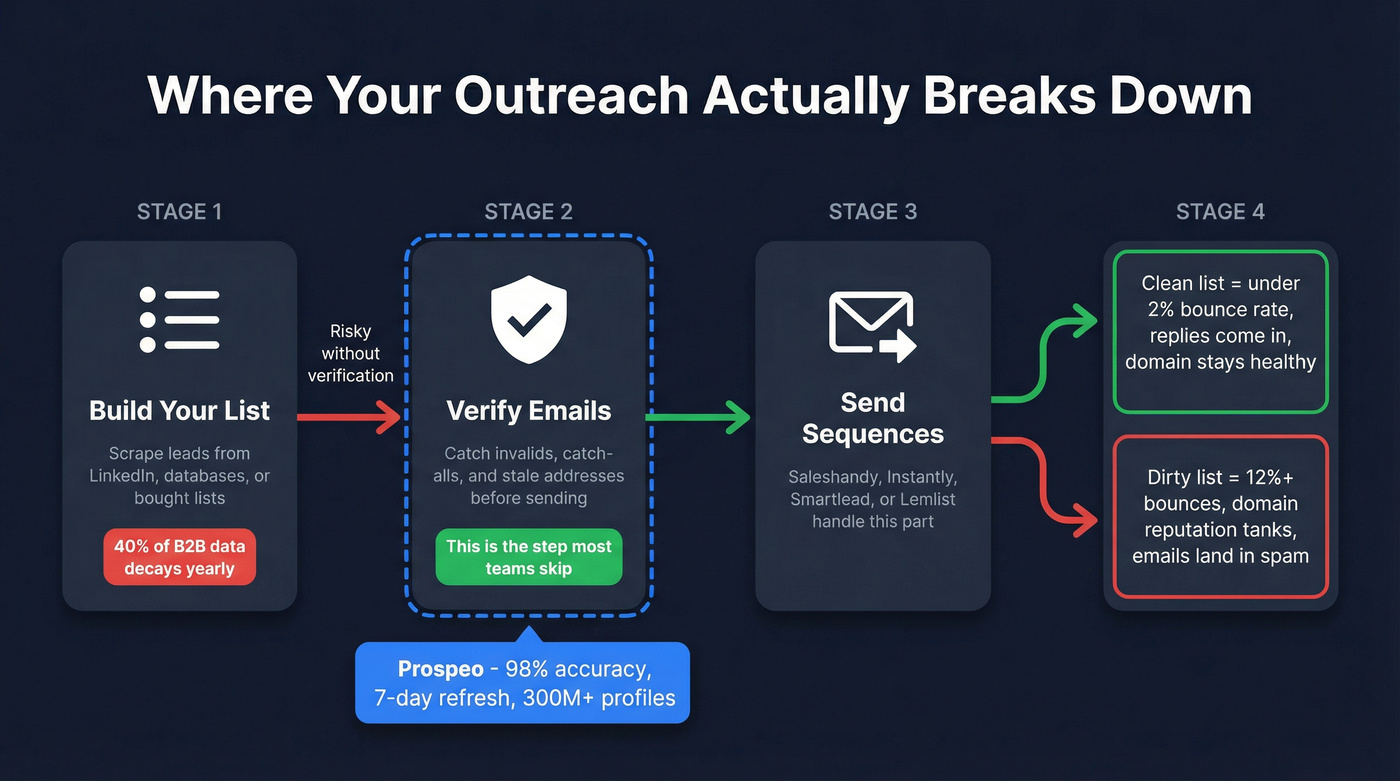 Where Your Outreach Actually Breaks Down

STAGE 1

Build Your List

Scrape leads from LinkedIn, databases, or bought lists

40% of B2B data decays yearly

Risky without verification

STAGE 2

Verify Emails

Catch invalids, catch-alls, and stale addresses before sending

This is the step most teams skip

Prospeo - 98% accuracy, 7-day refresh, 300M+ profiles

STAGE 3

Send Sequences

Saleshandy, Instantly, Smartlead, or Lemlist handle this part

STAGE 4

Clean list = under 2% bounce rate, replies come in, domain stays healthy

Dirty list = 12%+ bounces, domain reputation tanks, emails land in spam